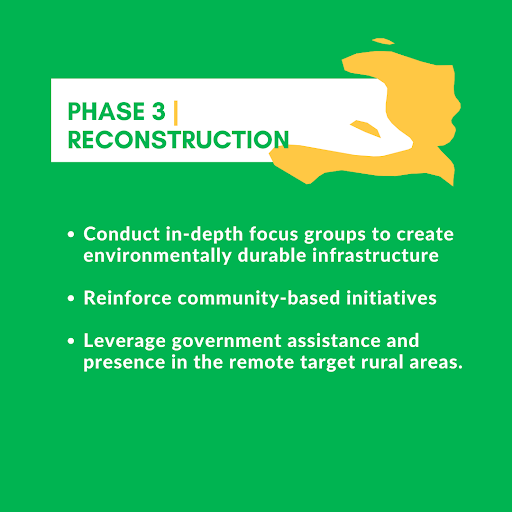 PHASE 3 | RECONSTRUCTION

• Conduct in-depth focus groups to create environmentally durable infrastructure

• Reinforce community-based initiatives

• Leverage government assistance and presence in the remote target rural areas.